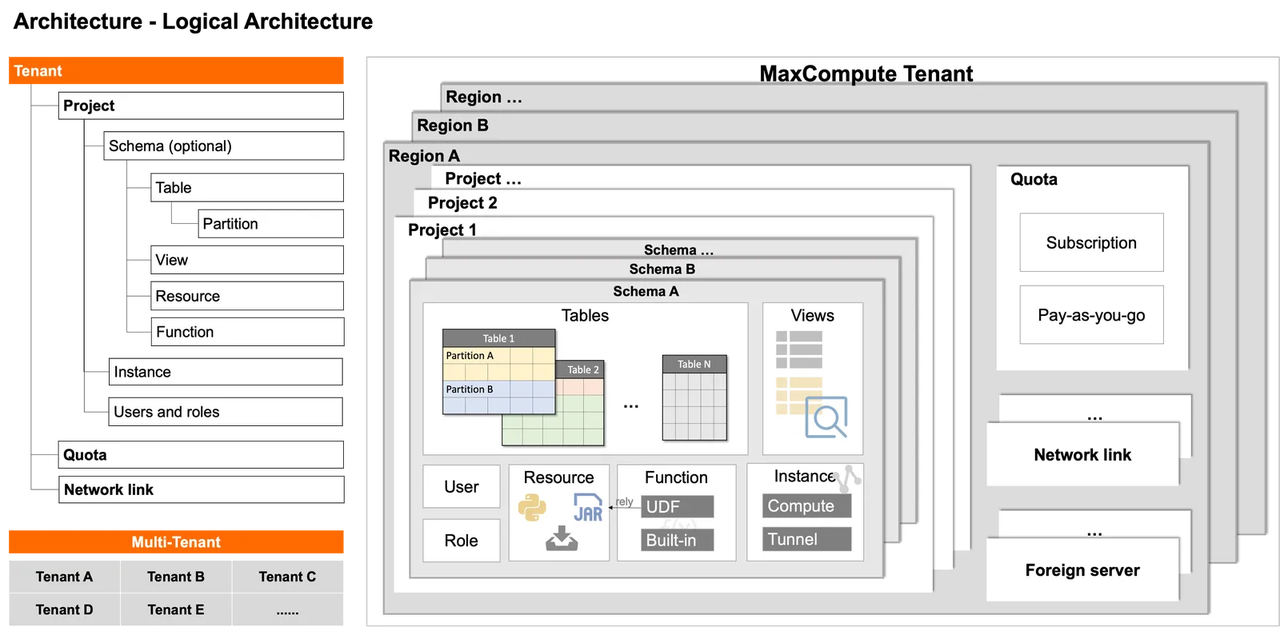 Architecture - Logical Architecture

Tenant
Project
Schema (optional)
Table
Partition
View
Resource
Function
Instance
Users and roles
Quota
Network link

Multi-Tenant

| Tenant A | Tenant B | Tenant C |
|---|---|---|
| Tenant D | Tenant E | ...... |

MaxCompute Tenant
Region …
Region B
Region A
Project …
Project 2
Project 1
Schema …
Schema B
Schema A
Tables
Table 1
Partition A
Partition B
Table 2
…
Table N
Views
User
Role
Resource
JAR
rely
Function
UDF
Built-in
Instance
Compute
Tunnel
Quota
Subscription
Pay-as-you-go
…
Network link
…
Foreign server